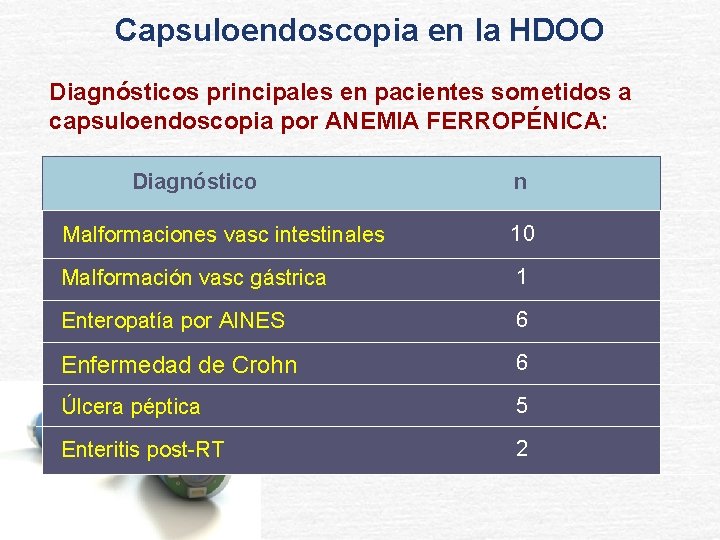 Capsuloendoscopia en la HDOO

Diagnósticos principales en pacientes sometidos a capsuloendoscopia por ANEMIA FERROPÉNICA:

| Diagnóstico | n |
|---|---|
| Malformaciones vasc intestinales | 10 |
| Malformación vasc gástrica | 1 |
| Enteropatía por AINES | 6 |
| Enfermedad de Crohn | 6 |
| Úlcera péptica | 5 |
| Enteritis post-RT | 2 |